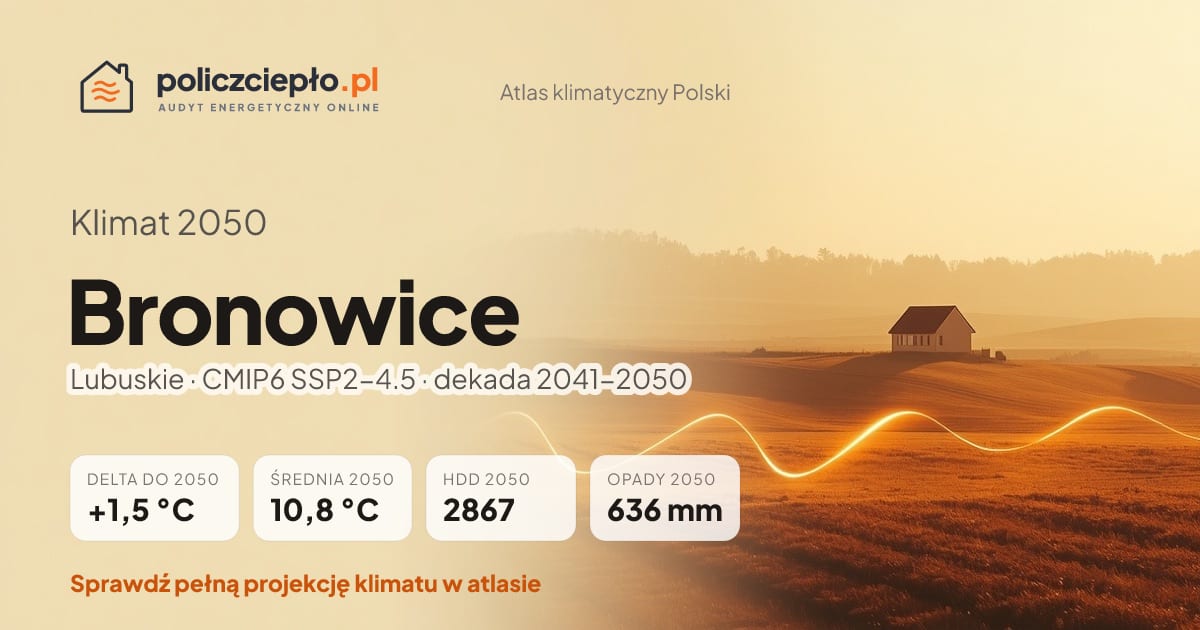 policzciepło.pl
AUDYT ENERGETYCZNY ONLINE

Atlas klimatyczny Polski

Klimat 2050

Bronowice

Lubuskie · CMIP6 SSP2–4.5 · dekada 2041–2050

DELTA DO 2050
+1,5 °C

ŚREDNIA 2050
10,8 °C

HDD 2050
2867

OPADY 2050
636 mm

Sprawdź pełną projekcję klimatu w atlasie